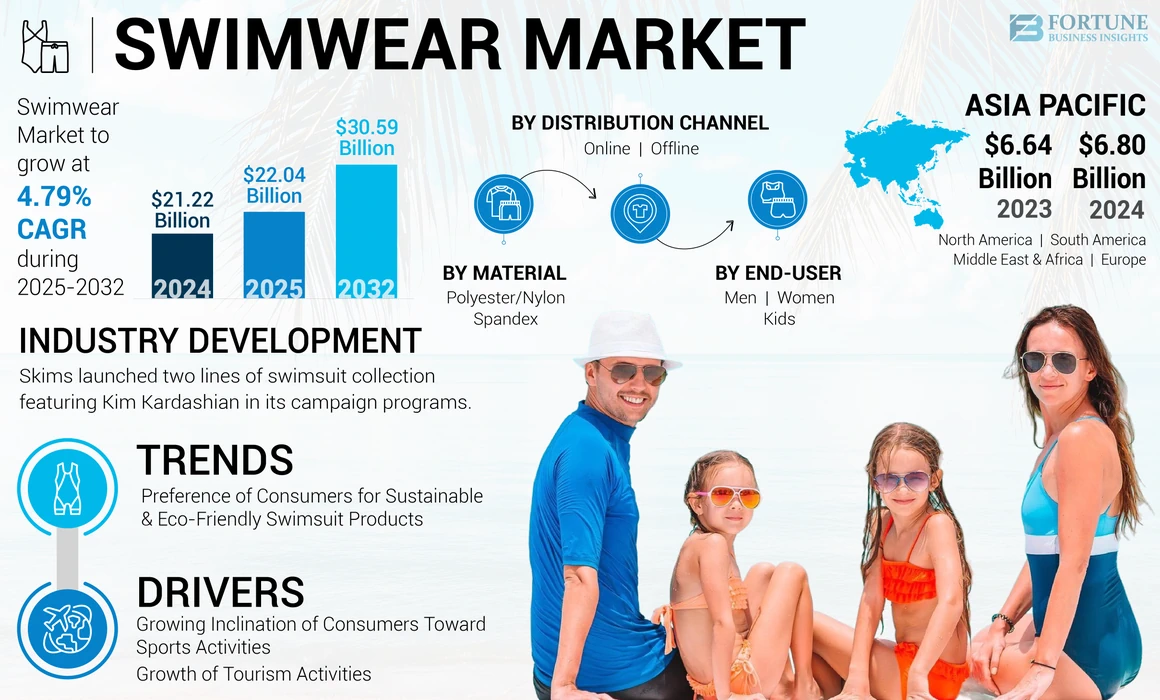 SWIMWEAR MARKET

FORTUNE BUSINESS INSIGHTS

Swimwear Market to grow at 4.79% CAGR during 2025-2032

$21.22 Billion
2024

$22.04 Billion
2025

$30.59 Billion
2032

BY DISTRIBUTION CHANNEL
Online | Offline

BY MATERIAL
Polyester/Nylon
Spandex

BY END-USER
Men | Women
Kids

ASIA PACIFIC
$6.64 Billion
2023
$6.80 Billion
2024

North America | South America
Middle East & Africa | Europe

INDUSTRY DEVELOPMENT
Skims launched two lines of swimsuit collection featuring Kim Kardashian in its campaign programs.

TRENDS
Preference of Consumers for Sustainable & Eco-Friendly Swimsuit Products

DRIVERS
Growing Inclination of Consumers Toward Sports Activities
Growth of Tourism Activities